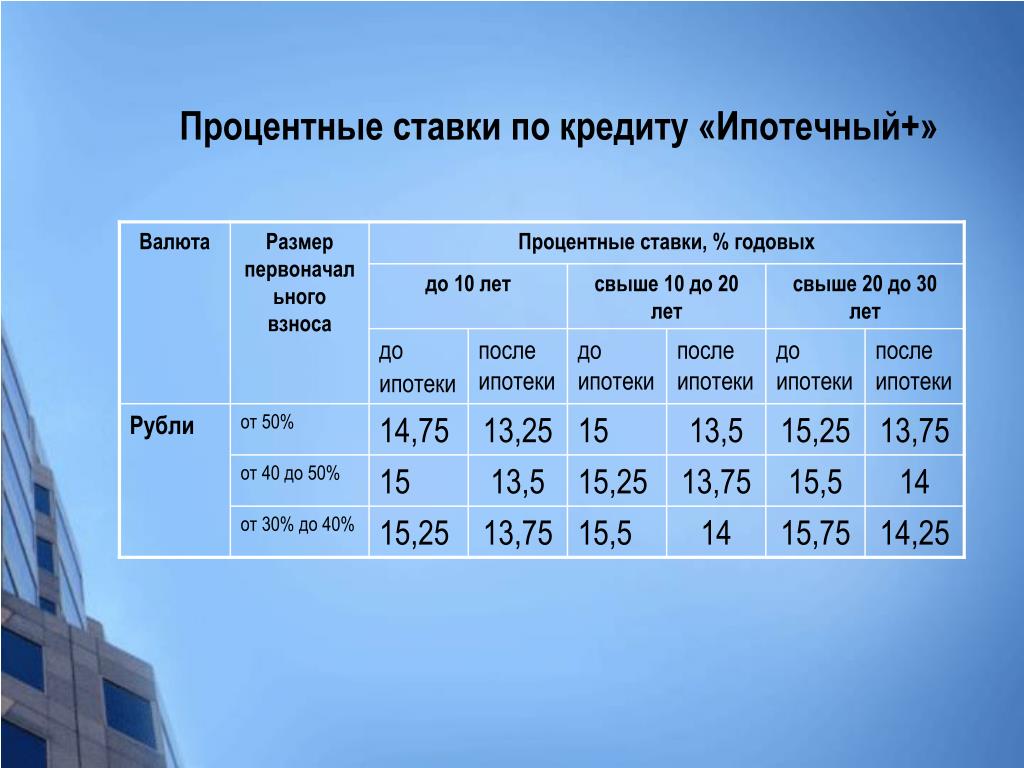 Процентные ставки по кредиту «Ипотечный+»

| Валюта | Размер первоначального взноса | Процентные ставки, % годовых | | | | | |
|---|---|---|---|---|---|---|---|
| | | до 10 лет | | свыше 10 до 20 лет | | свыше 20 до 30 лет | |
| | | до ипотеки | после ипотеки | до ипотеки | после ипотеки | до ипотеки | после ипотеки |
| Рубли | от 50% | 14,75 | 13,25 | 15 | 13,5 | 15,25 | 13,75 |
| | от 40 до 50% | 15 | 13,5 | 15,25 | 13,75 | 15,5 | 14 |
| | от 30% до 40% | 15,25 | 13,75 | 15,5 | 14 | 15,75 | 14,25 |